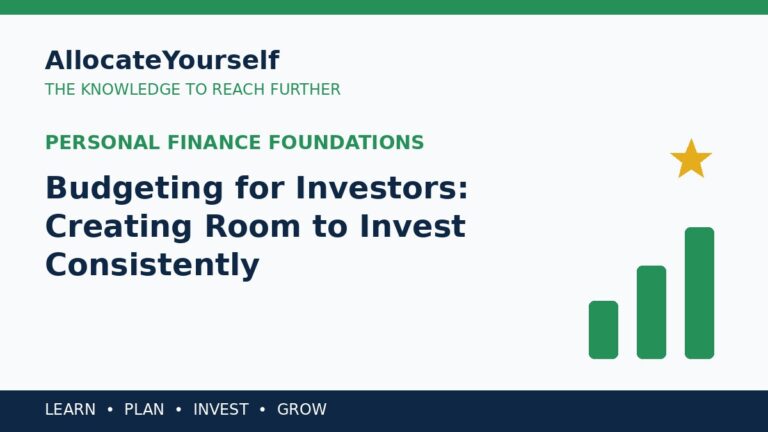 AllocateYourself
THE KNOWLEDGE TO REACH FURTHER

PERSONAL FINANCE FOUNDATIONS

Budgeting for Investors: Creating Room to Invest Consistently

LEARN • PLAN • INVEST • GROW